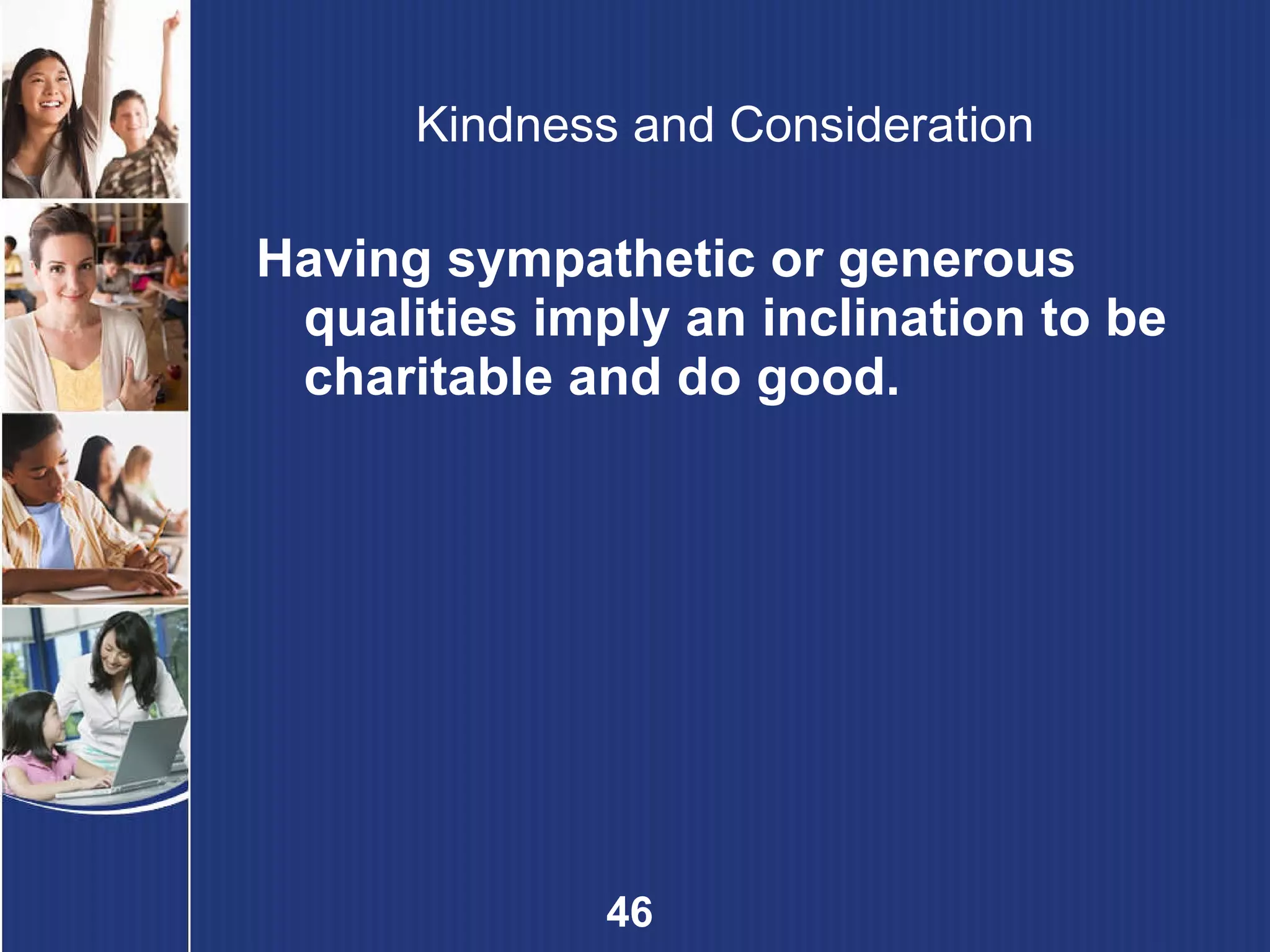 Kindness and Consideration

Having sympathetic or generous qualities imply an inclination to be charitable and do good.

46